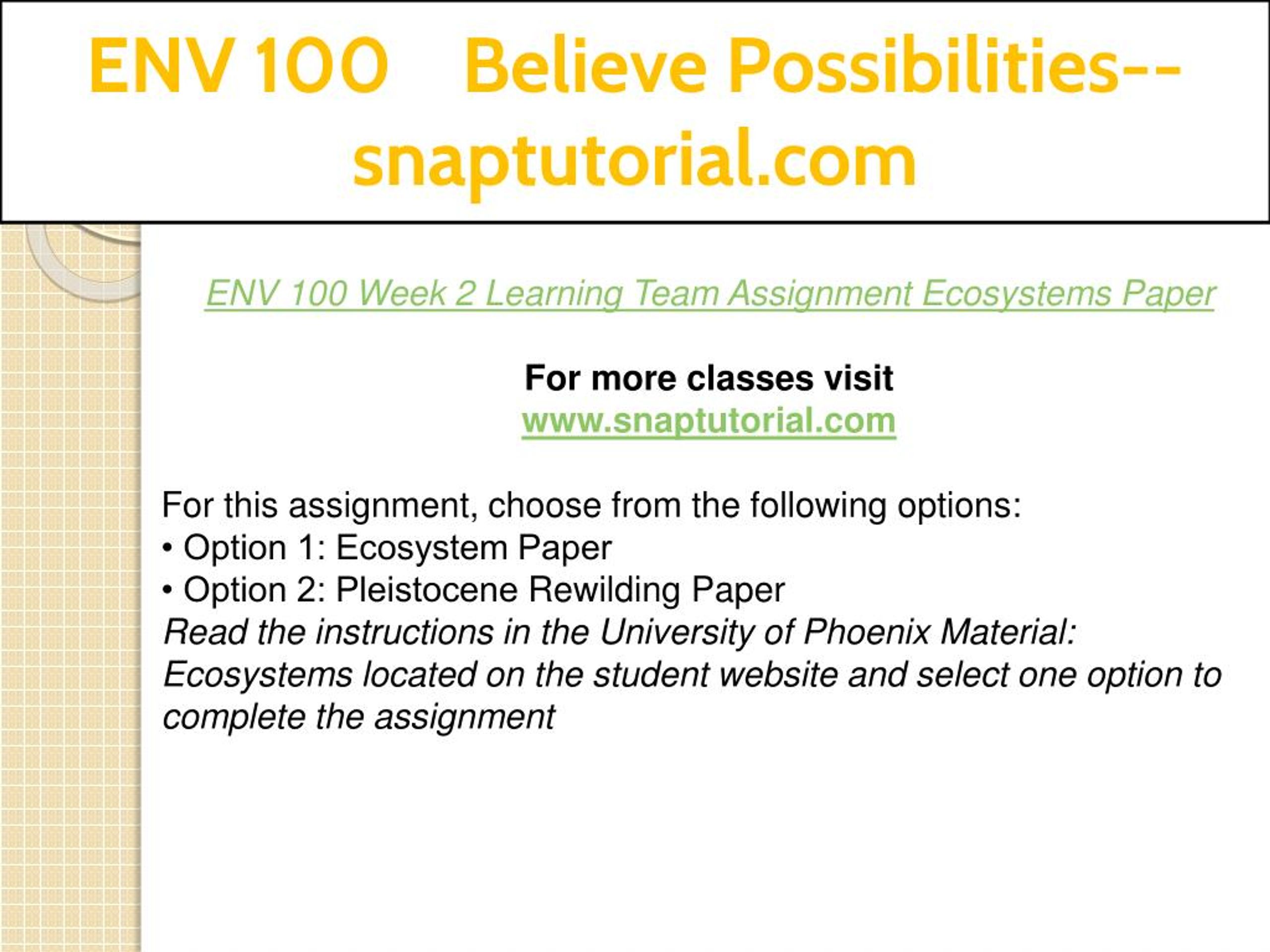 ENV 100 Believe Possibilities--snaptutorial.com

ENV 100 Week 2 Learning Team Assignment Ecosystems Paper

For more classes visit
www.snaptutorial.com

For this assignment, choose from the following options:
• Option 1: Ecosystem Paper
• Option 2: Pleistocene Rewilding Paper
Read the instructions in the University of Phoenix Material: Ecosystems located on the student website and select one option to complete the assignment